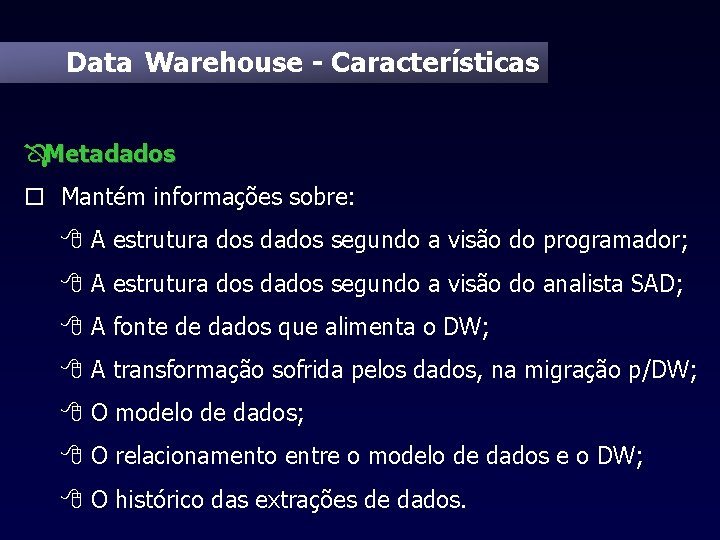 Data Warehouse - Características

Metadados

Mantém informações sobre:

A estrutura dos dados segundo a visão do programador;

A estrutura dos dados segundo a visão do analista SAD;

A fonte de dados que alimenta o DW;

A transformação sofrida pelos dados, na migração p/DW;

O modelo de dados;

O relacionamento entre o modelo de dados e o DW;

O histórico das extrações de dados.